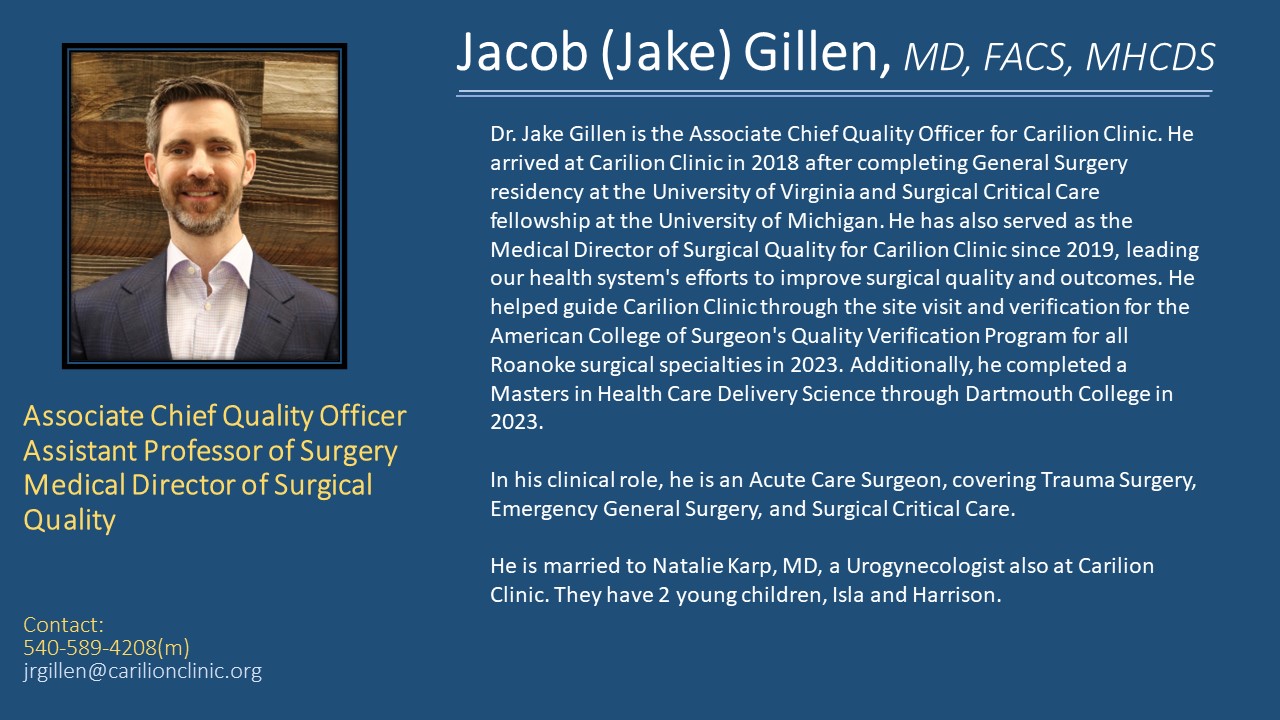 Jacob (Jake) Gillen, MD, FACS, MHCDS

Dr. Jake Gillen is the Associate Chief Quality Officer for Carilion Clinic. He arrived at Carilion Clinic in 2018 after completing General Surgery residency at the University of Virginia and Surgical Critical Care fellowship at the University of Michigan. He has also served as the Medical Director of Surgical Quality for Carilion Clinic since 2019, leading our health system's efforts to improve surgical quality and outcomes. He helped guide Carilion Clinic through the site visit and verification for the American College of Surgeon's Quality Verification Program for all Roanoke surgical specialties in 2023. Additionally, he completed a Masters in Health Care Delivery Science through Dartmouth College in 2023.

In his clinical role, he is an Acute Care Surgeon, covering Trauma Surgery, Emergency General Surgery, and Surgical Critical Care.

He is married to Natalie Karp, MD, a Urogynecologist also at Carilion Clinic. They have 2 young children, Isla and Harrison.

Associate Chief Quality Officer
Assistant Professor of Surgery
Medical Director of Surgical Quality

Contact:
540-589-4208(m)
jrgillen@carilionclinic.org